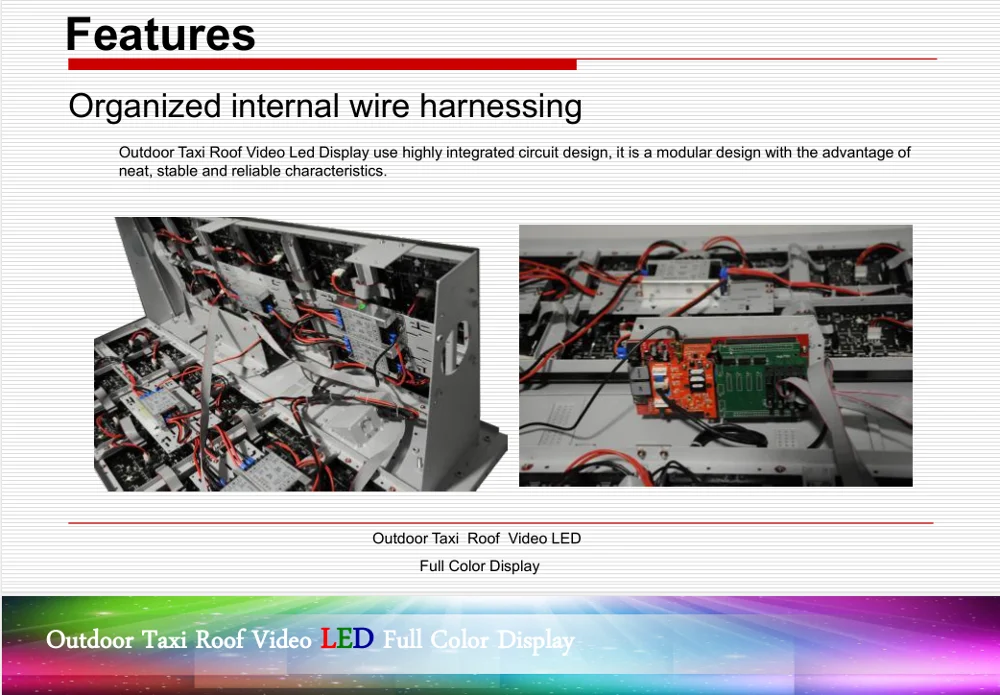 Features

Organized internal wire harnessing

Outdoor Taxi Roof Video Led Display use highly integrated circuit design, it is a modular design with the advantage of neat, stable and reliable characteristics.

Outdoor Taxi Roof Video LED
Full Color Display

Outdoor Taxi Roof Video LED Full Color Display